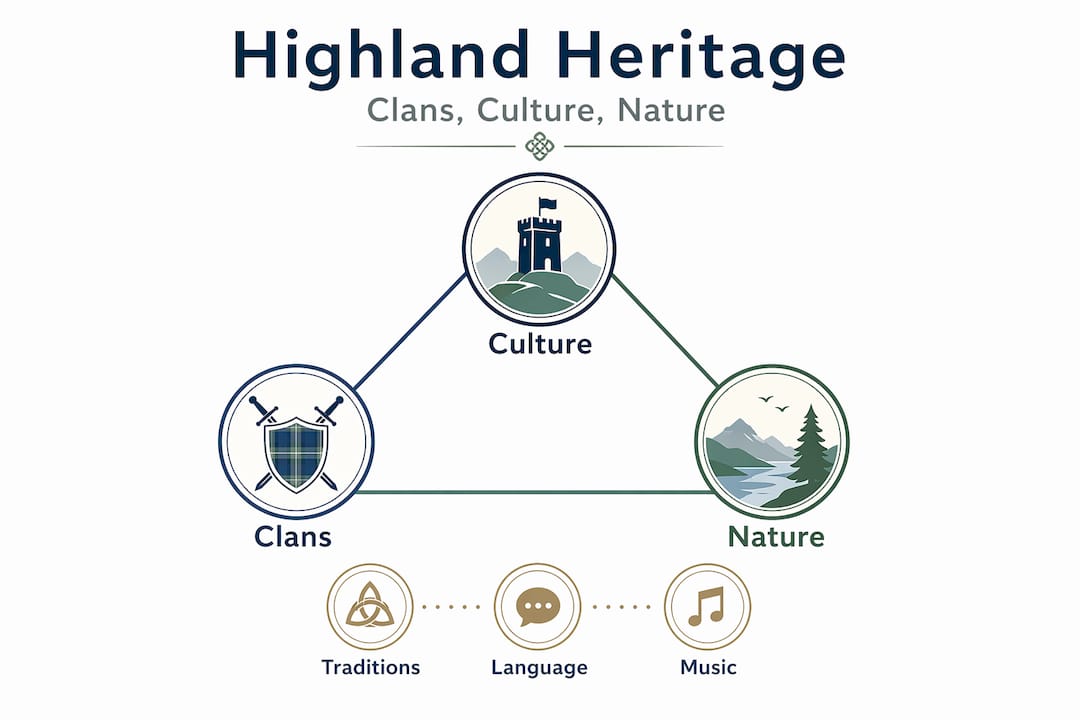 Highland Heritage
Clans, Culture, Nature

Culture

Clans

Nature

Traditions

Language

Music